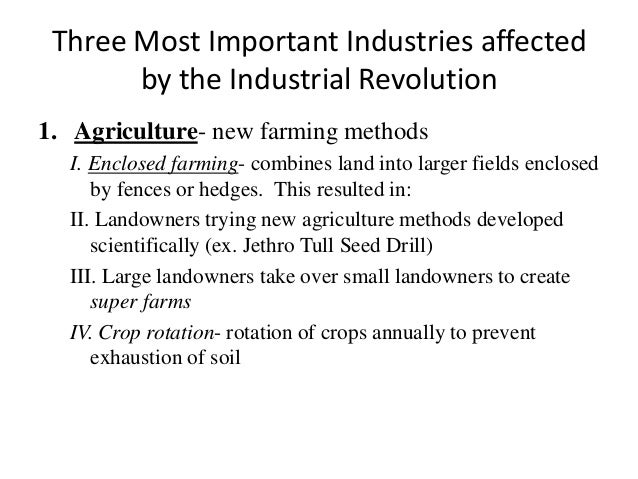 Three Most Important Industries affected by the Industrial Revolution

1. Agriculture- new farming methods

I. Enclosed farming- combines land into larger fields enclosed by fences or hedges. This resulted in:

II. Landowners trying new agriculture methods developed scientifically (ex. Jethro Tull Seed Drill)

III. Large landowners take over small landowners to create super farms

IV. Crop rotation- rotation of crops annually to prevent exhaustion of soil